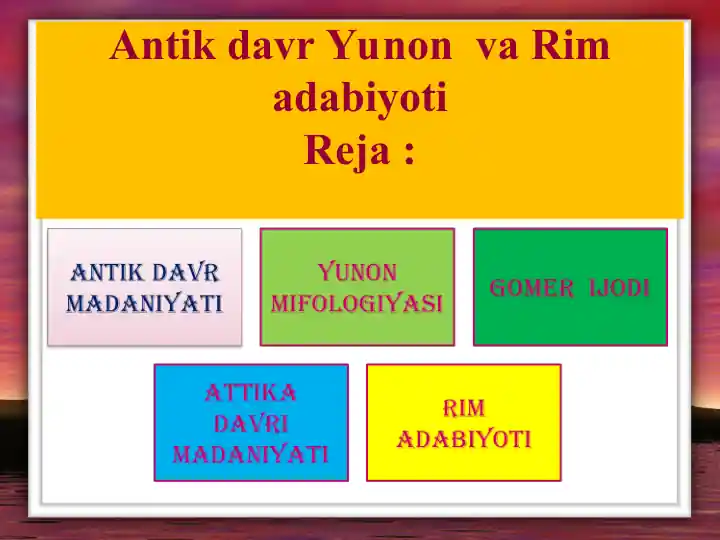 Antik davr Yunon va Rim adabiyoti
Reja :

ANTIK DAVR MADANIYATI

YUNON MIFOLOGIYASI

GOMER IJODI

ATTIKA DAVRI MADANIYATI

RIM ADABIYOTI